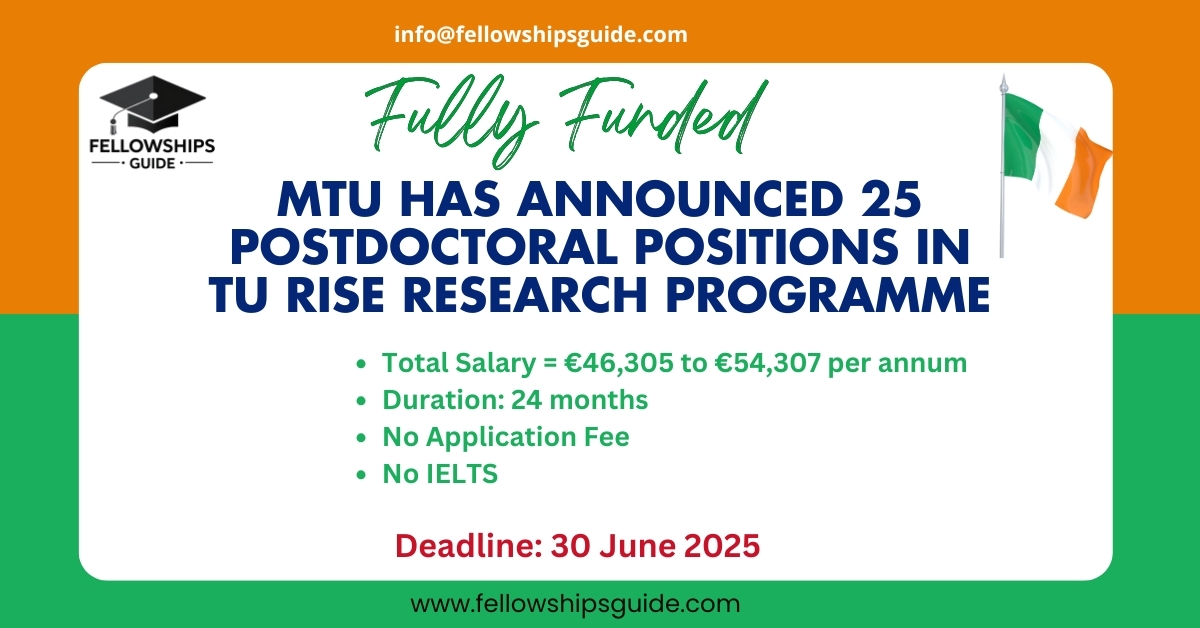 info@fellowshipsguide.com

FELLOWSHIPS GUIDE

Fully Funded

MTU HAS ANNOUNCED 25 POSTDOCTORAL POSITIONS IN TU RISE RESEARCH PROGRAMME

- Total Salary = €46,305 to €54,307 per annum
- Duration: 24 months
- No Application Fee
- No IELTS

Deadline: 30 June 2025

www.fellowshipsguide.com